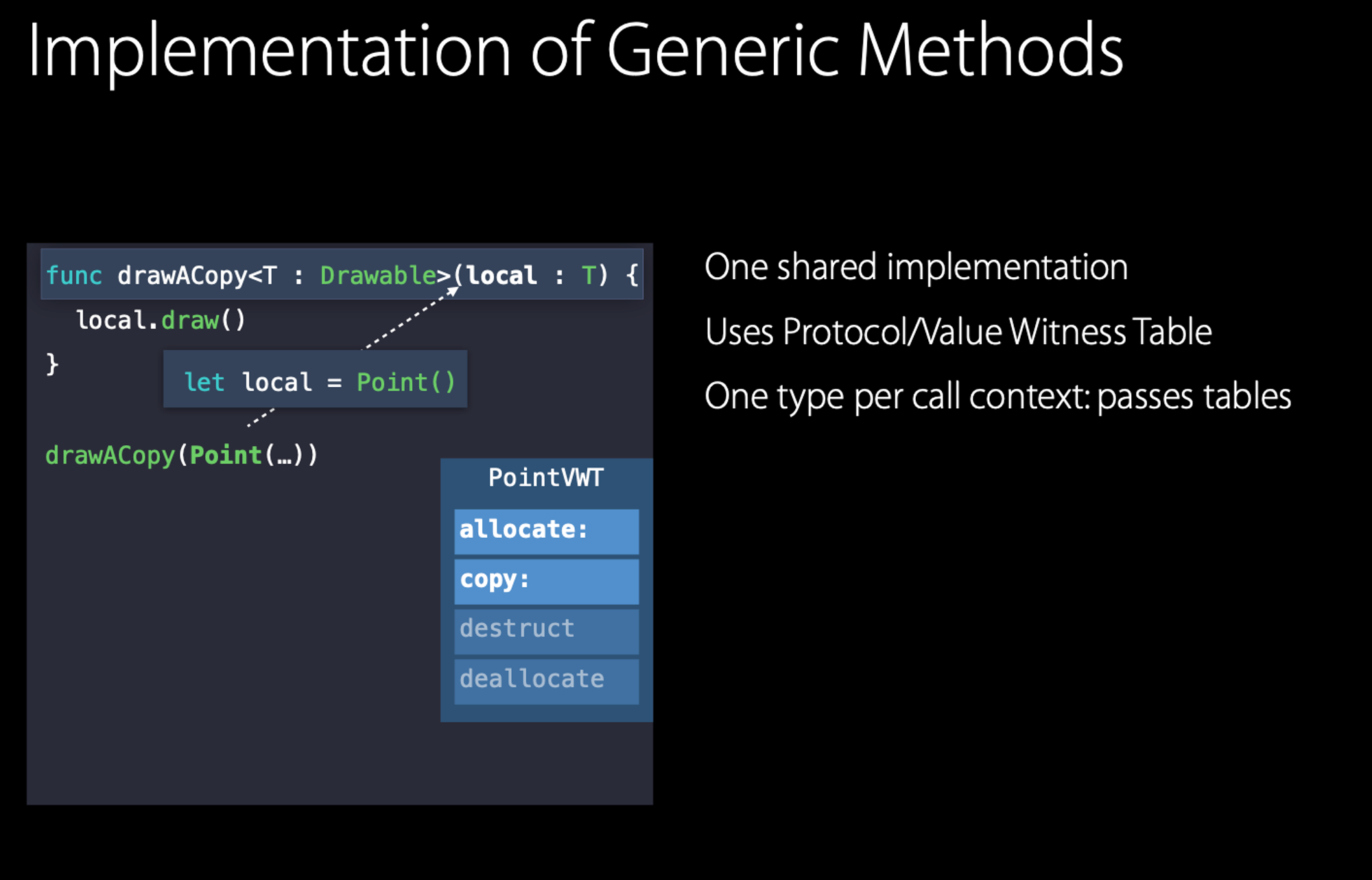 Implementation of Generic Methods

func drawACopy<T : Drawable>(local : T) {
  local.draw()
}

let local = Point()

drawACopy(Point(…))

PointVWT

allocate:

copy:

destruct

deallocate

One shared implementation

Uses Protocol/Value Witness Table

One type per call context: passes tables